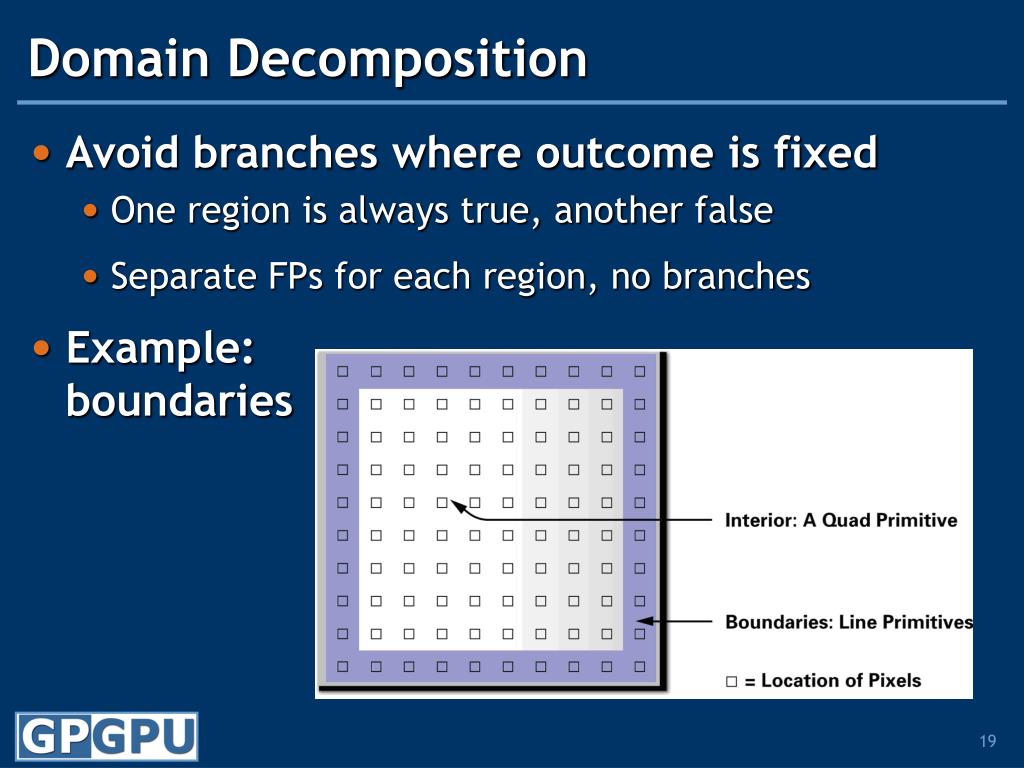 Domain Decomposition

• Avoid branches where outcome is fixed
  • One region is always true, another false
  • Separate FPs for each region, no branches

• Example: boundaries

Interior: A Quad Primitive

Boundaries: Line Primitives

□ = Location of Pixels

GPGPU

19